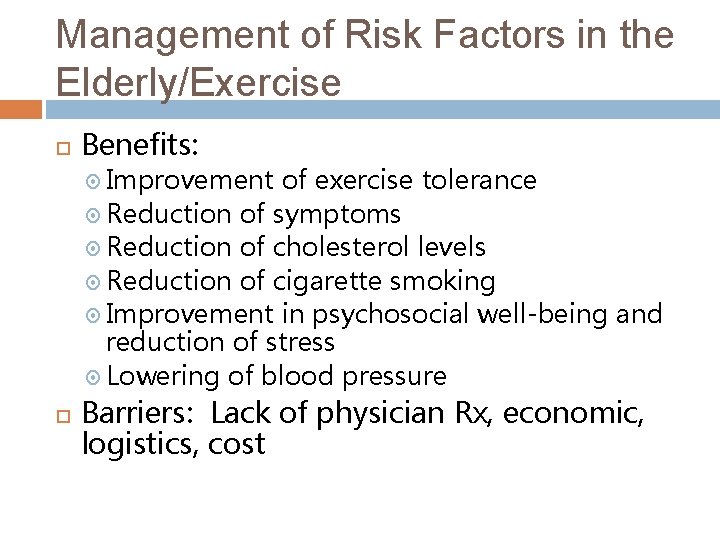 Management of Risk Factors in the Elderly/Exercise

Benefits:
Improvement of exercise tolerance
Reduction of symptoms
Reduction of cholesterol levels
Reduction of cigarette smoking
Improvement in psychosocial well-being and reduction of stress
Lowering of blood pressure

Barriers: Lack of physician Rx, economic, logistics, cost